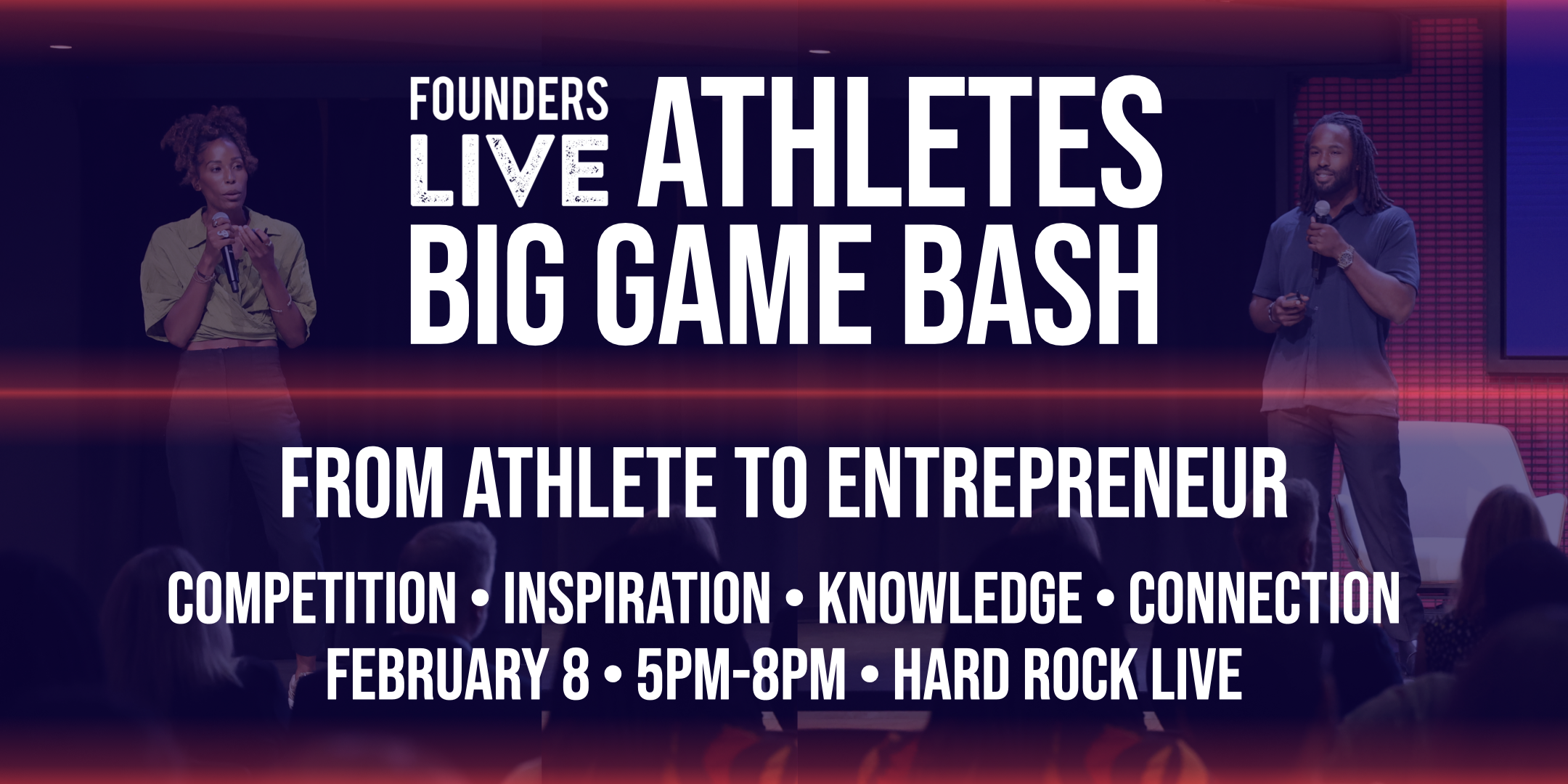 FOUNDERS LIVE ATHLETES BIG GAME BASH

FROM ATHLETE TO ENTREPRENEUR

COMPETITION • INSPIRATION • KNOWLEDGE • CONNECTION
FEBRUARY 8 • 5PM-8PM • HARD ROCK LIVE